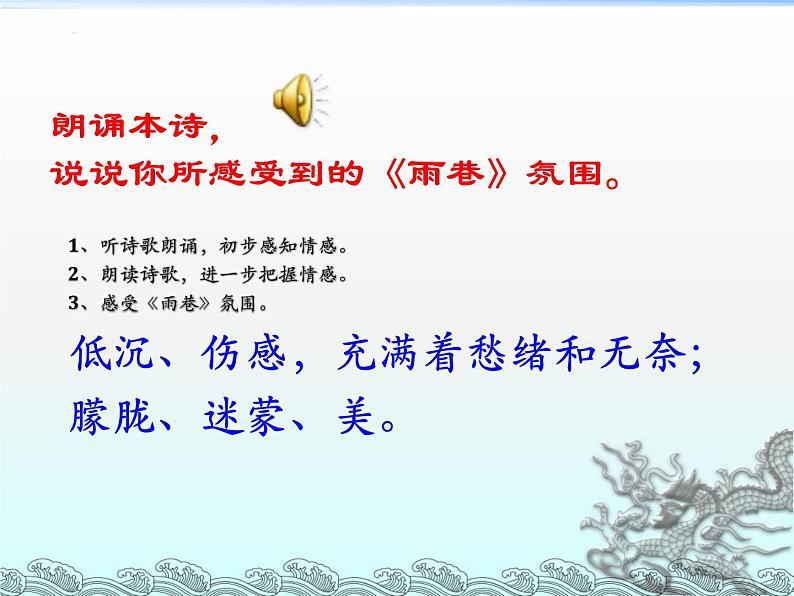 朗诵本诗，
说说你所感受到的《雨巷》氛围。

1、听诗歌朗诵，初步感知情感。
2、朗读诗歌，进一步把握情感。
3、感受《雨巷》氛围。

低沉、伤感，充满着愁绪和无奈；
朦胧、迷蒙、美。